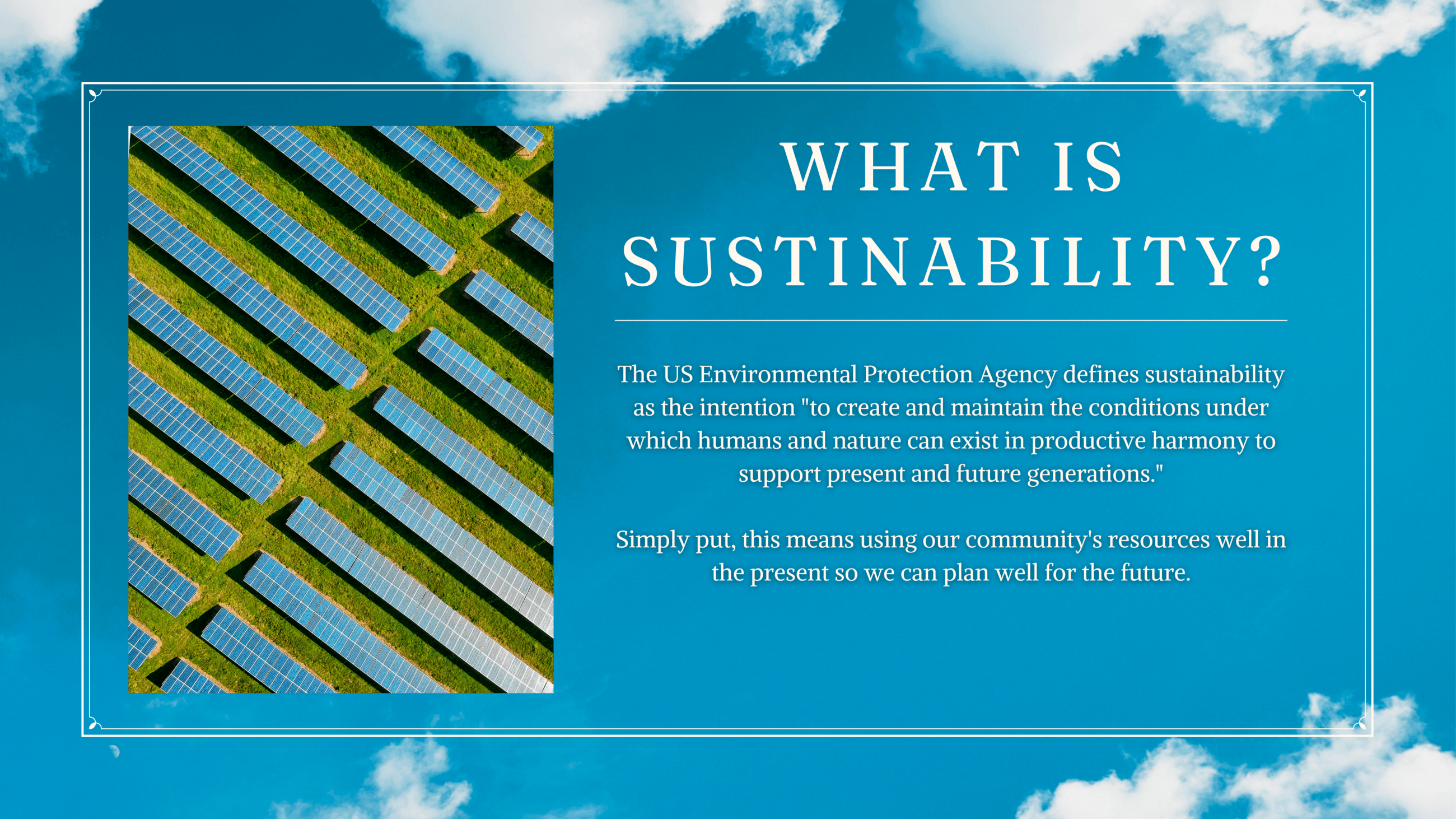 WHAT IS SUSTINABILITY?

The US Environmental Protection Agency defines sustainability as the intention "to create and maintain the conditions under which humans and nature can exist in productive harmony to support present and future generations."

Simply put, this means using our community's resources well in the present so we can plan well for the future.